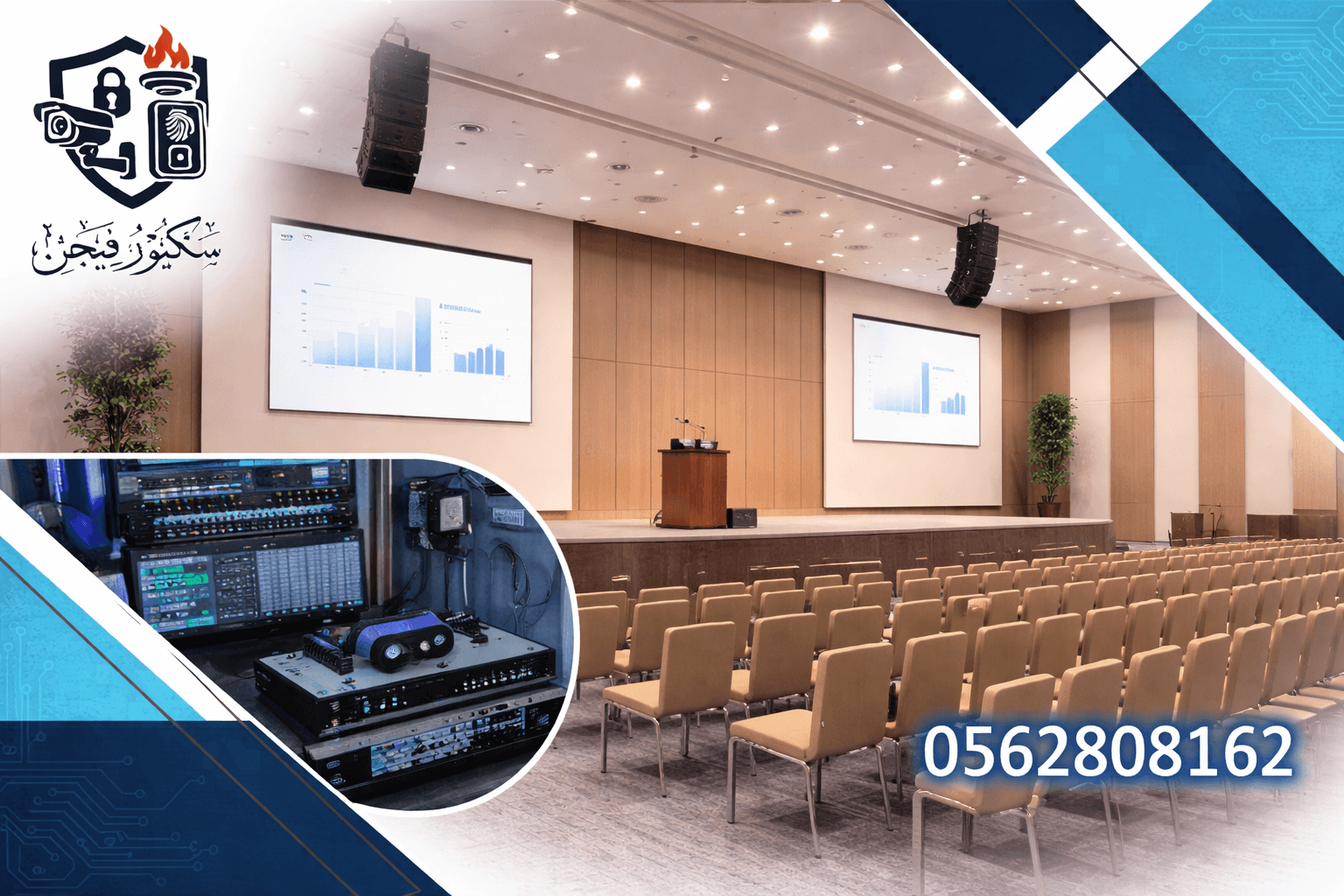 سكيور فيجن

0562808162